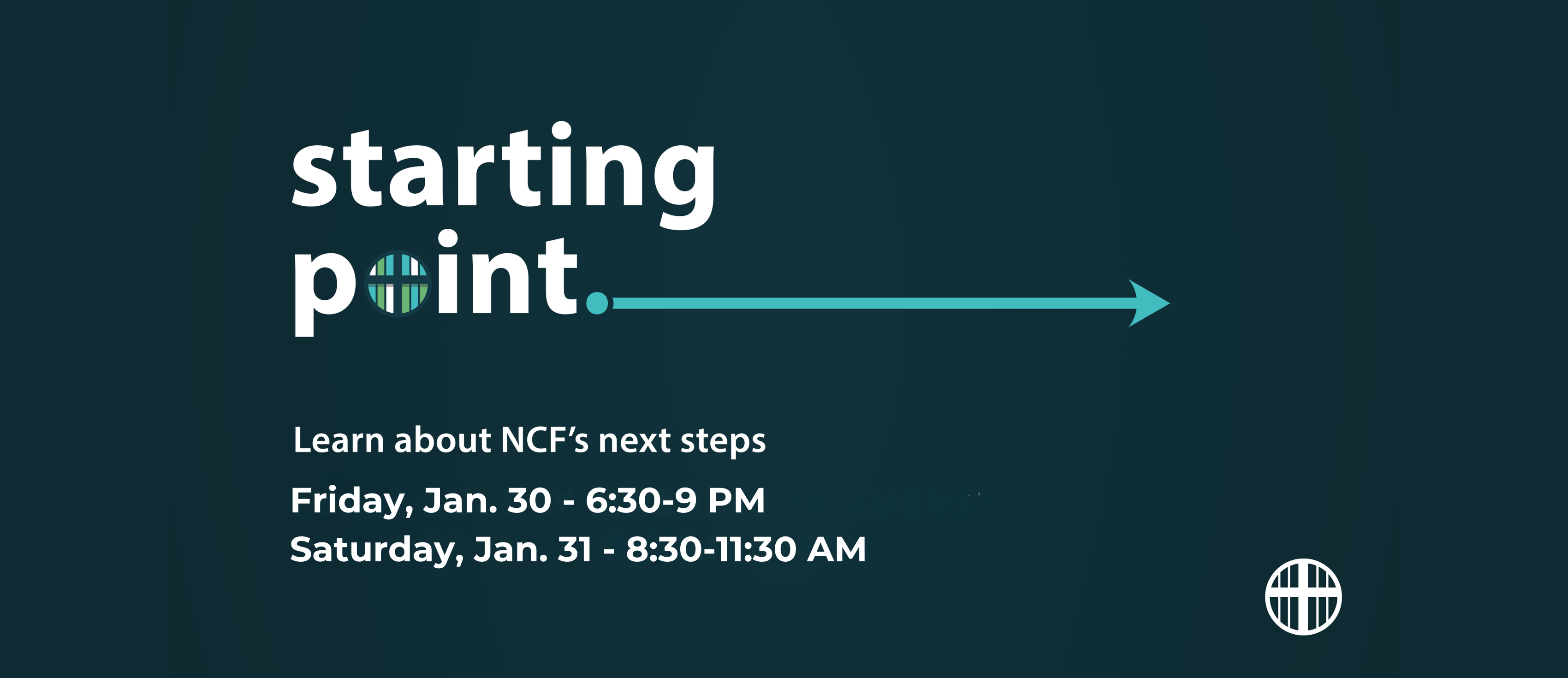 starting
point.

Learn about NCF's next steps

Friday, Jan. 30 - 6:30-9 PM
Saturday, Jan. 31 - 8:30-11:30 AM